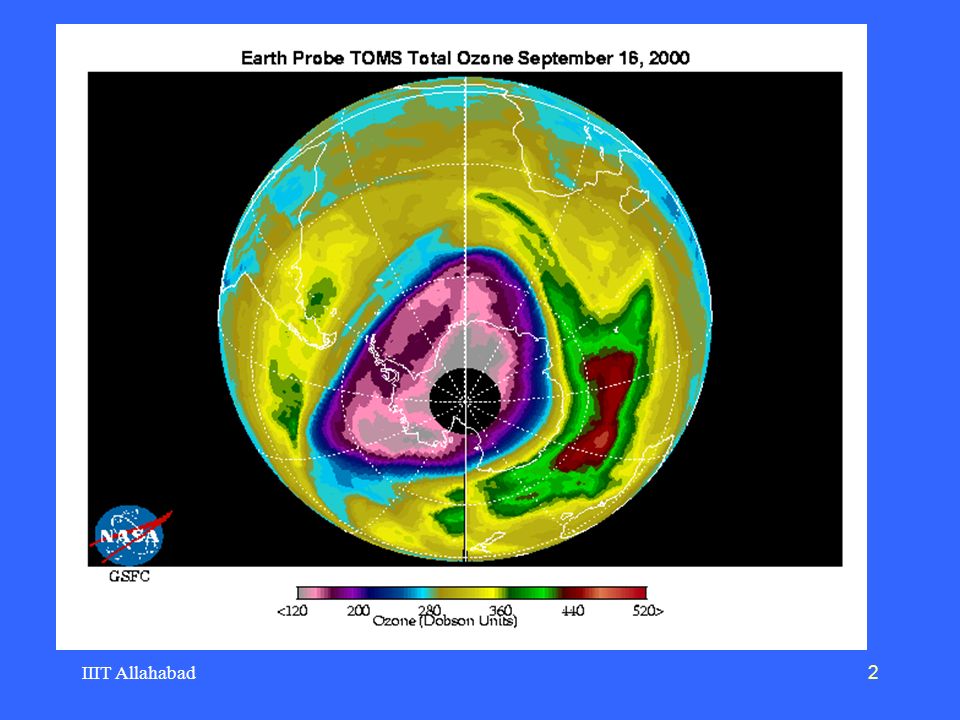 Earth Probe TOMS Total Ozone September 16, 2000

NASA

GSFC

<120 200 280 360 440 520>
Ozone (Dobson Units)

IIIT Allahabad

2